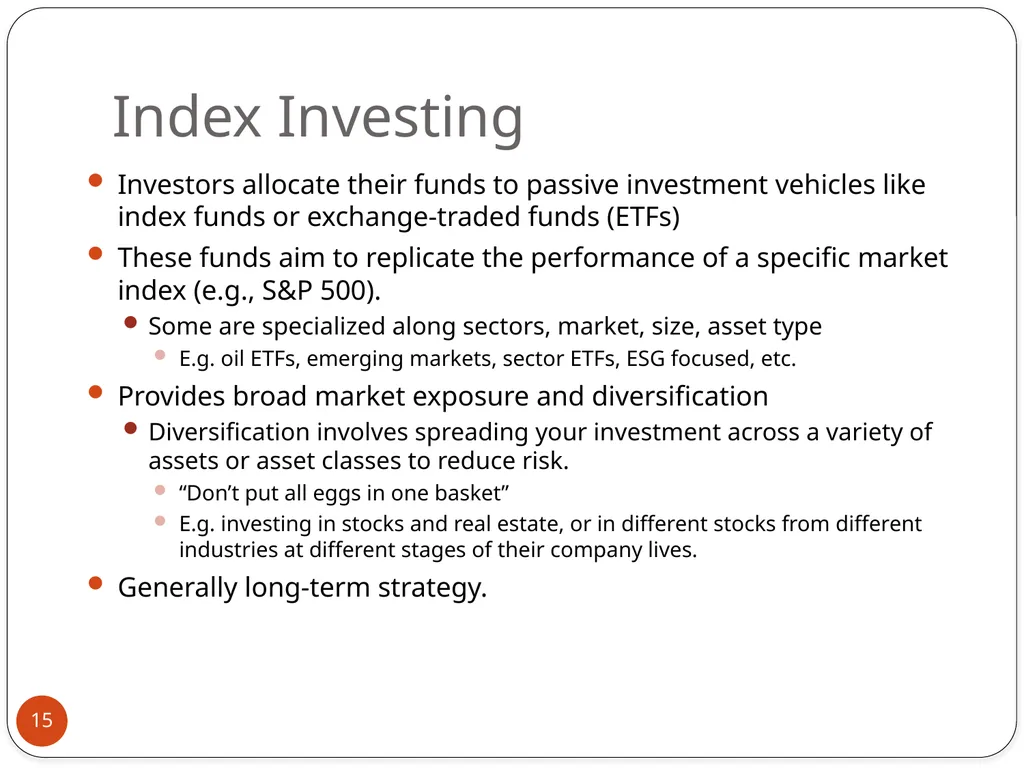 Index Investing

- Investors allocate their funds to passive investment vehicles like index funds or exchange-traded funds (ETFs)
- These funds aim to replicate the performance of a specific market index (e.g., S&P 500).
  - Some are specialized along sectors, market, size, asset type
    - E.g. oil ETFs, emerging markets, sector ETFs, ESG focused, etc.
- Provides broad market exposure and diversification
  - Diversification involves spreading your investment across a variety of assets or asset classes to reduce risk.
    - “Don’t put all eggs in one basket”
    - E.g. investing in stocks and real estate, or in different stocks from different industries at different stages of their company lives.
- Generally long-term strategy.

15